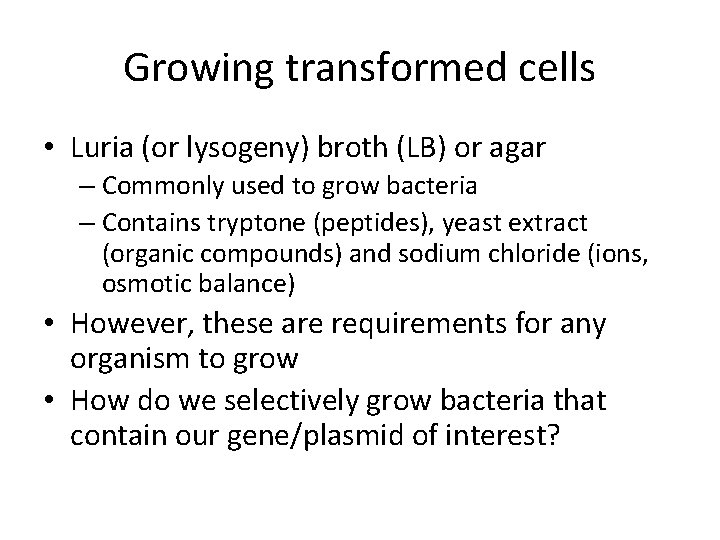 Growing transformed cells

• Luria (or lysogeny) broth (LB) or agar
– Commonly used to grow bacteria
– Contains tryptone (peptides), yeast extract (organic compounds) and sodium chloride (ions, osmotic balance)

• However, these are requirements for any organism to grow

• How do we selectively grow bacteria that contain our gene/plasmid of interest?